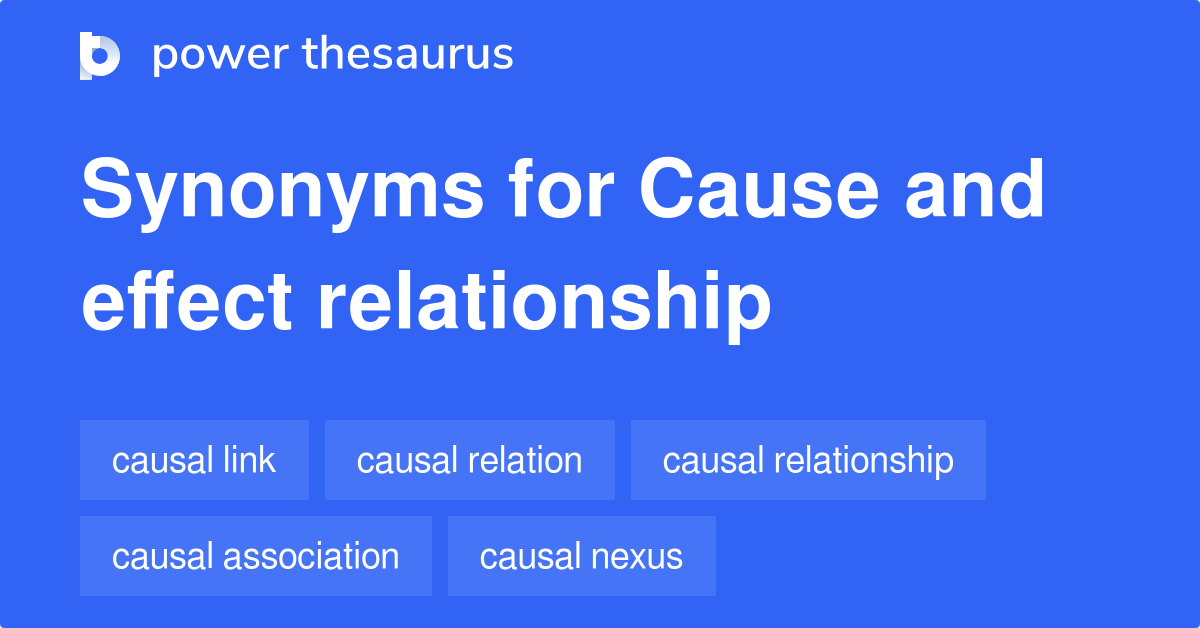 power thesaurus

Synonyms for Cause and effect relationship

causal link
causal relation
causal relationship
causal association
causal nexus